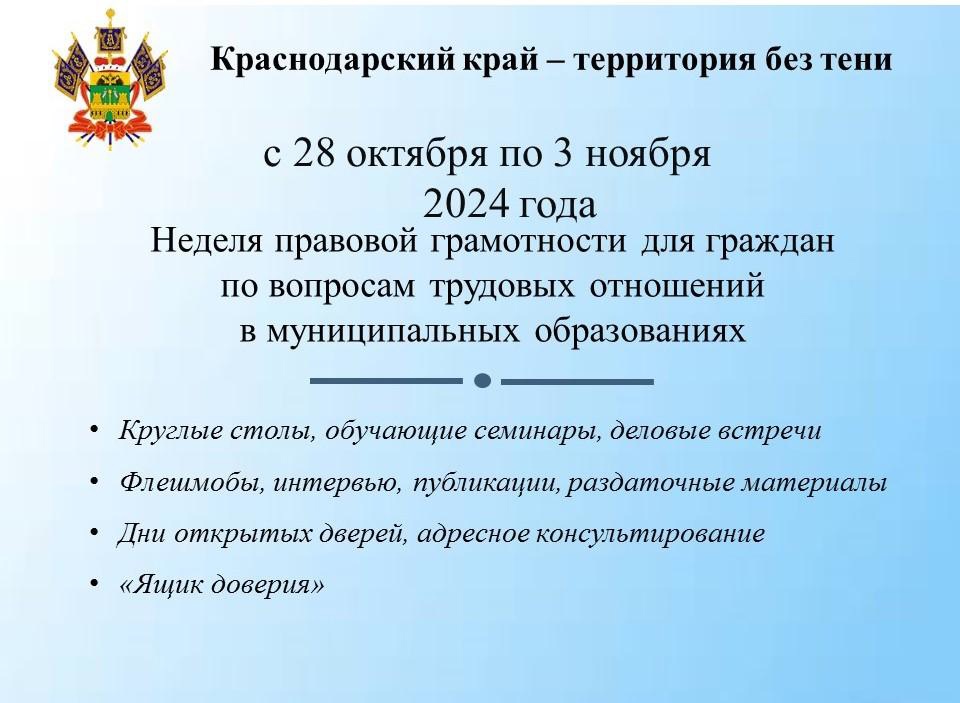 Краснодарский край – территория без тени

с 28 октября по 3 ноября 2024 года

Неделя правовой грамотности для граждан по вопросам трудовых отношений в муниципальных образованиях

• Круглые столы, обучающие семинары, деловые встречи
• Флешмобы, интервью, публикации, раздаточные материалы
• Дни открытых дверей, адресное консультирование
• «Ящик доверия»